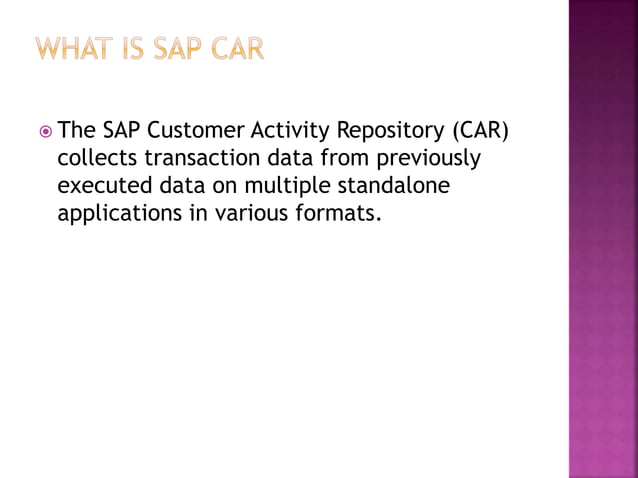 WHAT IS SAP CAR

The SAP Customer Activity Repository (CAR) collects transaction data from previously executed data on multiple standalone applications in various formats.